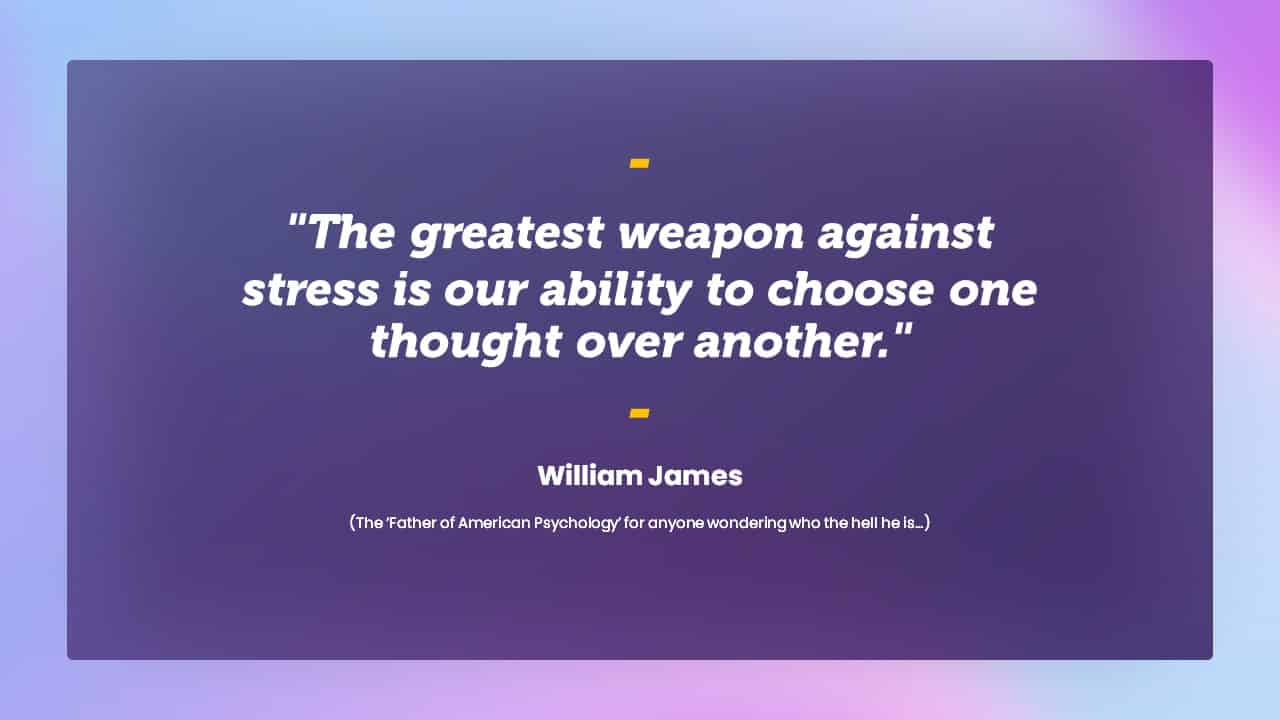 "The greatest weapon against stress is our ability to choose one thought over another."

William James

(The 'Father of American Psychology' for anyone wondering who the hell he is...)